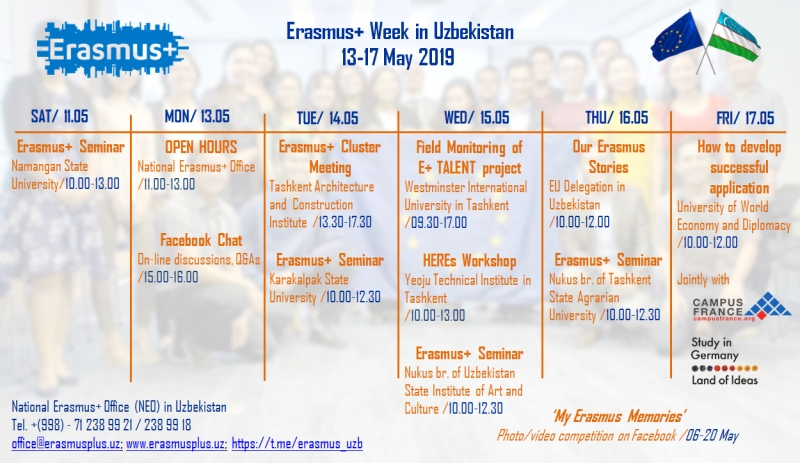 Erasmus+

Erasmus+ Week in Uzbekistan
13-17 May 2019

SAT/ 11.05

Erasmus+ Seminar
Namangan State University/10.00-13.00

MON/ 13.05

OPEN HOURS
National Erasmus+ Office /11.00-13.00

Facebook Chat
On-line discussions, Q&As /15.00-16.00

TUE/ 14.05

Erasmus+ Cluster Meeting
Tashkent Architecture and Construction Institute /13.30-17.30

Erasmus+ Seminar
Karakalpak State University /10.00-12.30

WED/ 15.05

Field Monitoring of E+ TALENT project
Westminster International University in Tashkent /09.30-17.00

HEREs Workshop
Yeoju Technical Institute in Tashkent /10.00-13.00

Erasmus+ Seminar
Nukus br. of Uzbekistan State Institute of Art and Culture /10.00-12.30

THU/ 16.05

Our Erasmus Stories
EU Delegation in Uzbekistan /10.00-12.00

Erasmus+ Seminar
Nukus br. of Tashkent State Agrarian University /10.00-12.30

FRI/ 17.05

How to develop successful application
University of World Economy and Diplomacy /10.00-12.00

Jointly with

CAMPUS FRANCE
campusfrance.org

Study in Germany
Land of Ideas

National Erasmus+ Office (NEO) in Uzbekistan
Tel. +(998) - 71 238 99 21 / 238 99 18
office@erasmusplus.uz; www.erasmusplus.uz; https://t.me/erasmus_uzb

'My Erasmus Memories'
Photo/video competition on Facebook /06-20 May